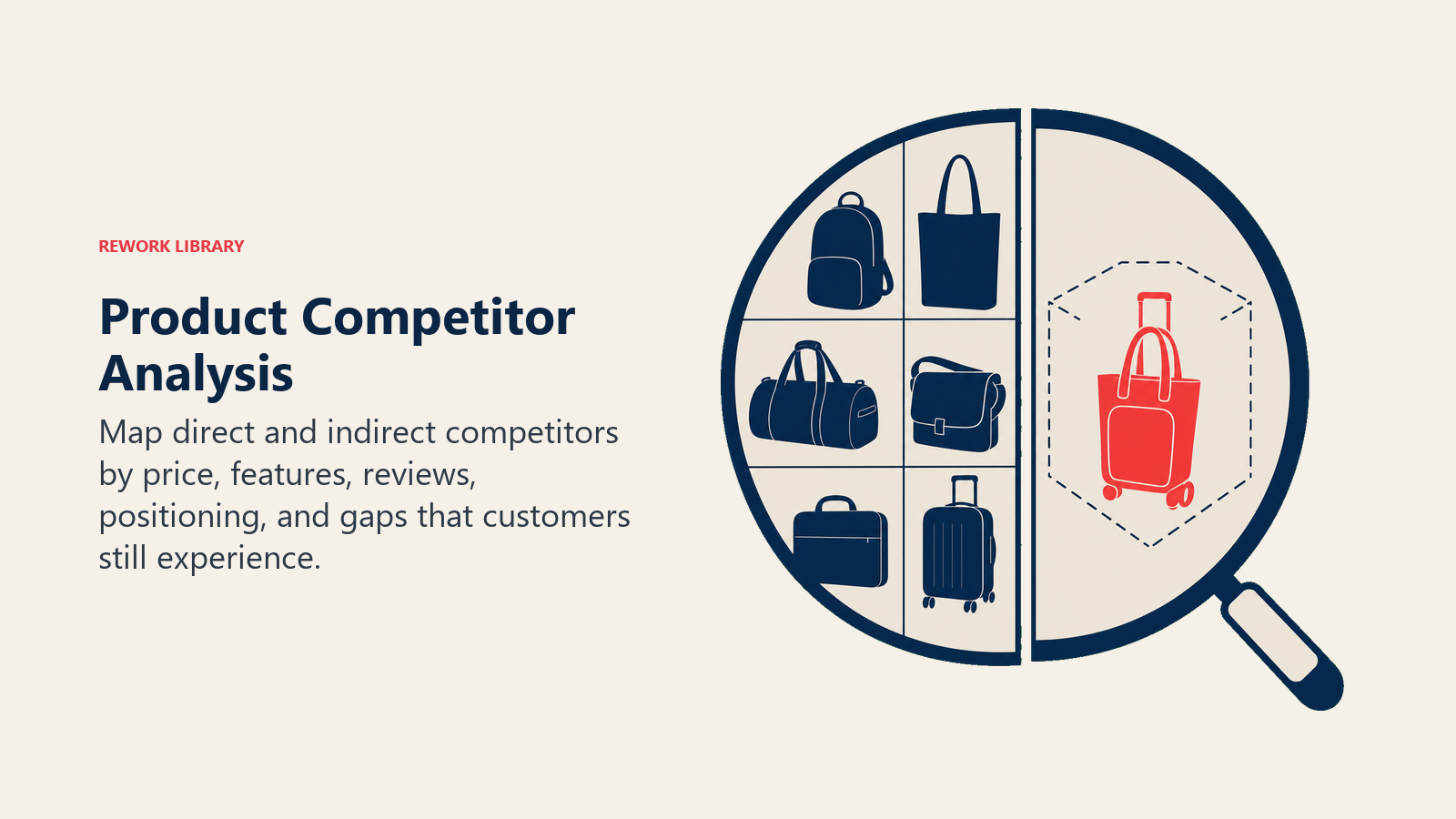 REWORK LIBRARY

Product Competitor Analysis

Map direct and indirect competitors by price, features, reviews, positioning, and gaps that customers still experience.